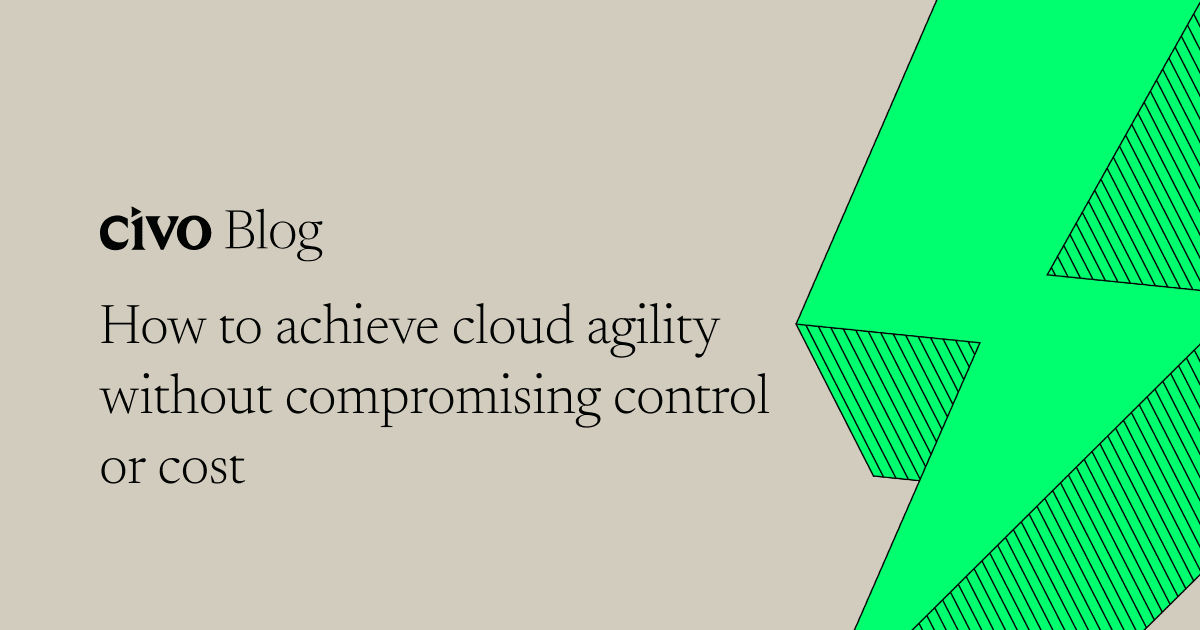 civo Blog

How to achieve cloud agility without compromising control or cost